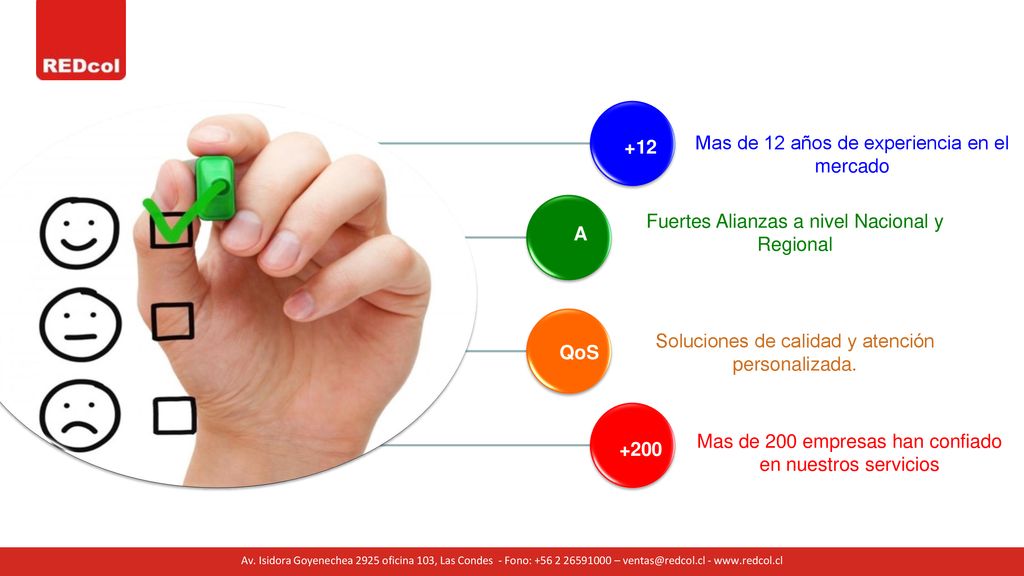 REDcol

+12

Mas de 12 años de experiencia en el mercado

A

Fuertes Alianzas a nivel Nacional y Regional

QoS

Soluciones de calidad y atención personalizada.

+200

Mas de 200 empresas han confiado en nuestros servicios

Av. Isidora Goyenechea 2925 oficina 103, Las Condes - Fono: +56 2 26591000 – ventas@redcol.cl - www.redcol.cl